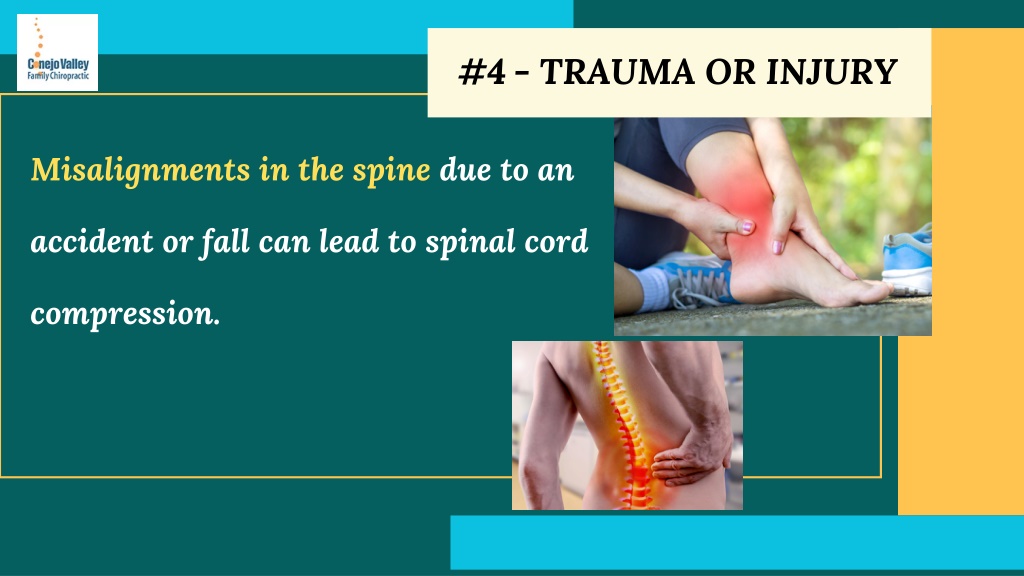 Conejo Valley
Family Chiropractic

#4 - TRAUMA OR INJURY

Misalignments in the spine due to an accident or fall can lead to spinal cord compression.